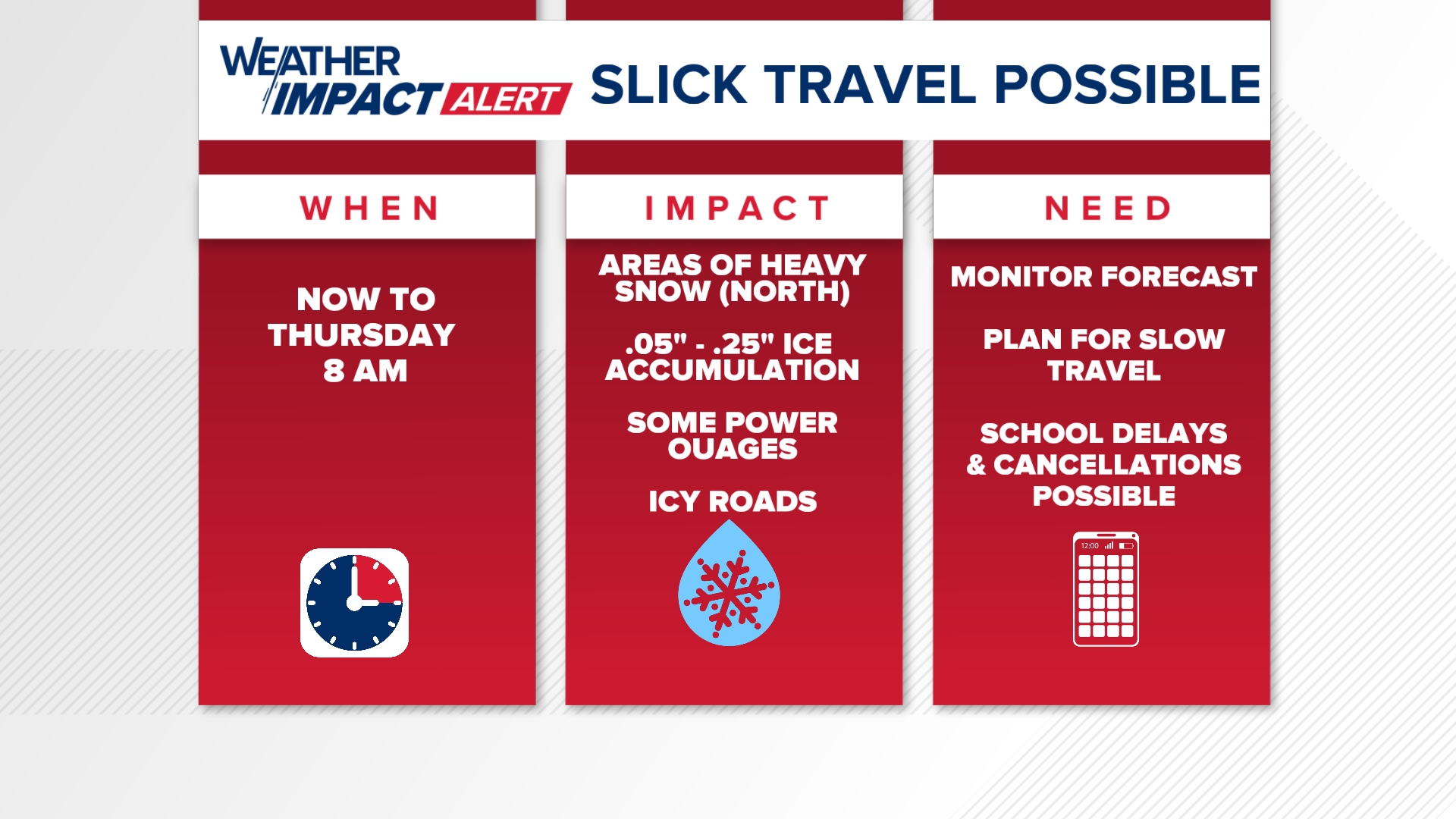 WEATHER IMPACT ALERT SLICK TRAVEL POSSIBLE

WHEN

NOW TO THURSDAY 8 AM

IMPACT

AREAS OF HEAVY SNOW (NORTH)

.05" - .25" ICE ACCUMULATION

SOME POWER OUAGES

ICY ROADS

NEED

MONITOR FORECAST

PLAN FOR SLOW TRAVEL

SCHOOL DELAYS & CANCELLATIONS POSSIBLE

12:00